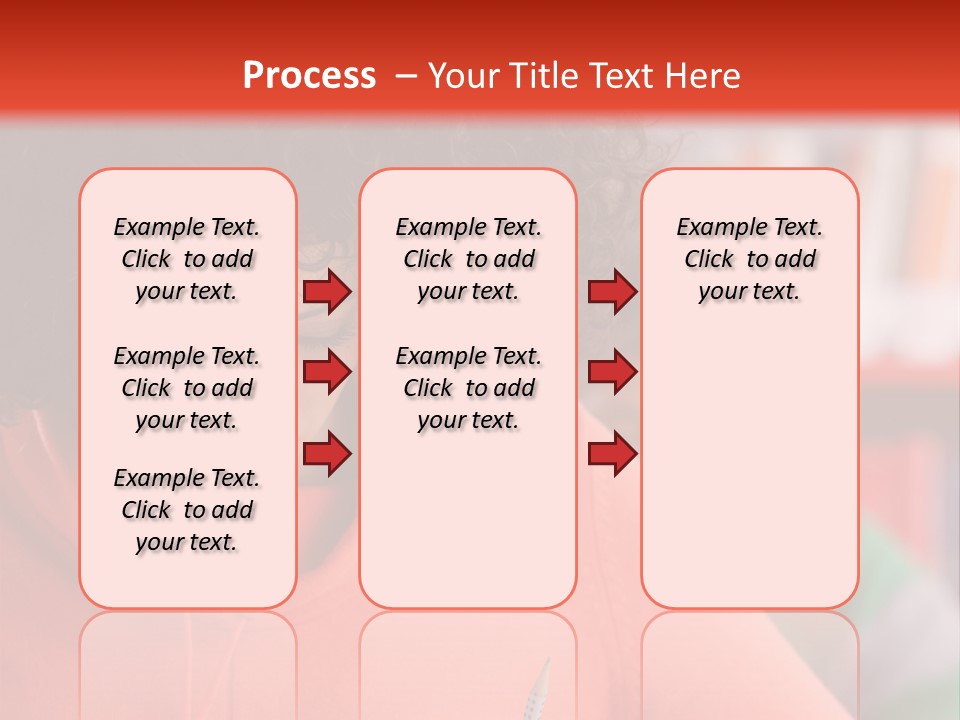 Process – Your Title Text Here

Example Text. Click to add your text.

Example Text. Click to add your text.

Example Text. Click to add your text.

Example Text. Click to add your text.

Example Text. Click to add your text.

Example Text. Click to add your text.